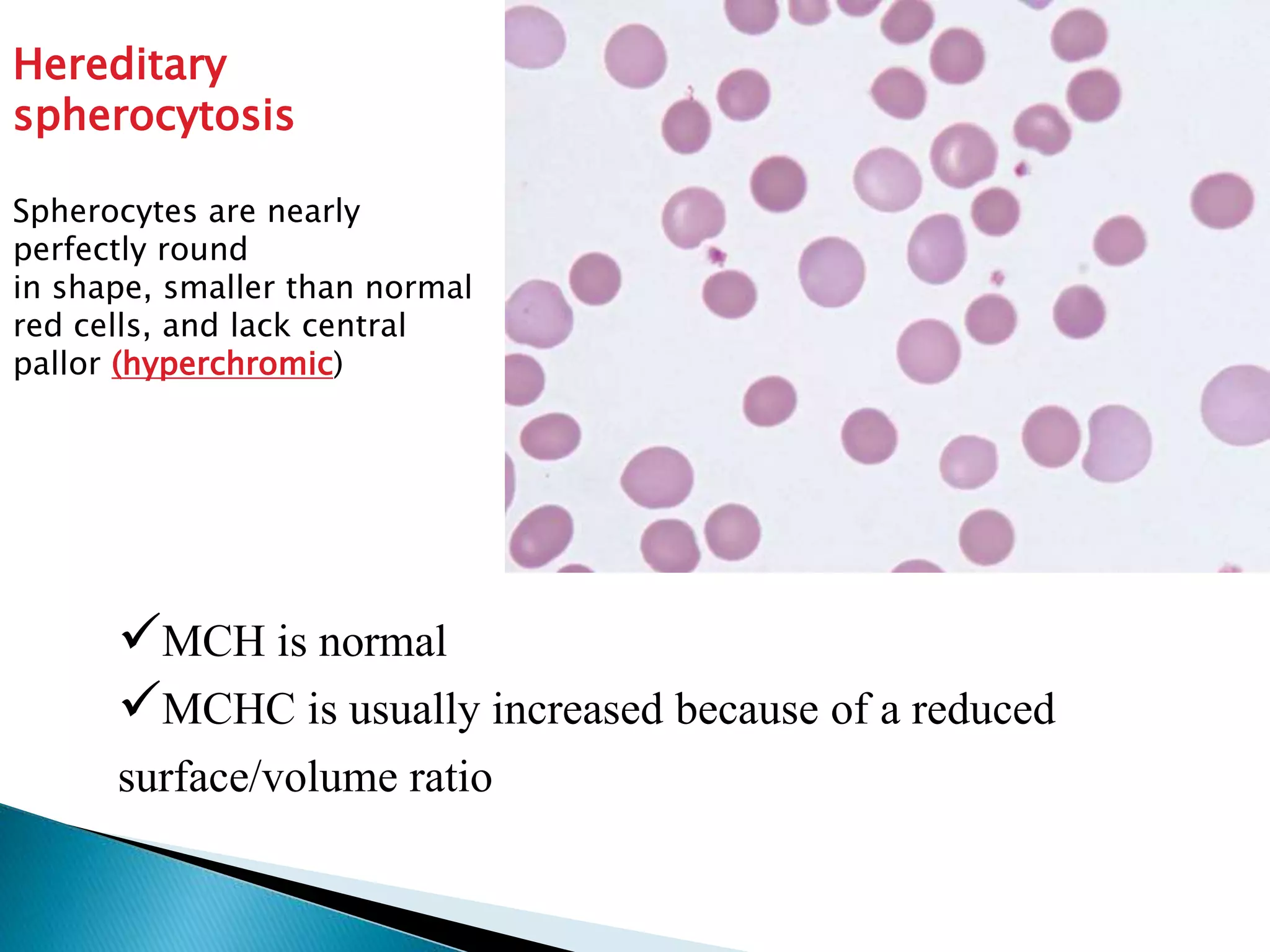 Hereditary spherocytosis

Spherocytes are nearly perfectly round in shape, smaller than normal red cells, and lack central pallor (hyperchromic)

✓MCH is normal

✓MCHC is usually increased because of a reduced surface/volume ratio